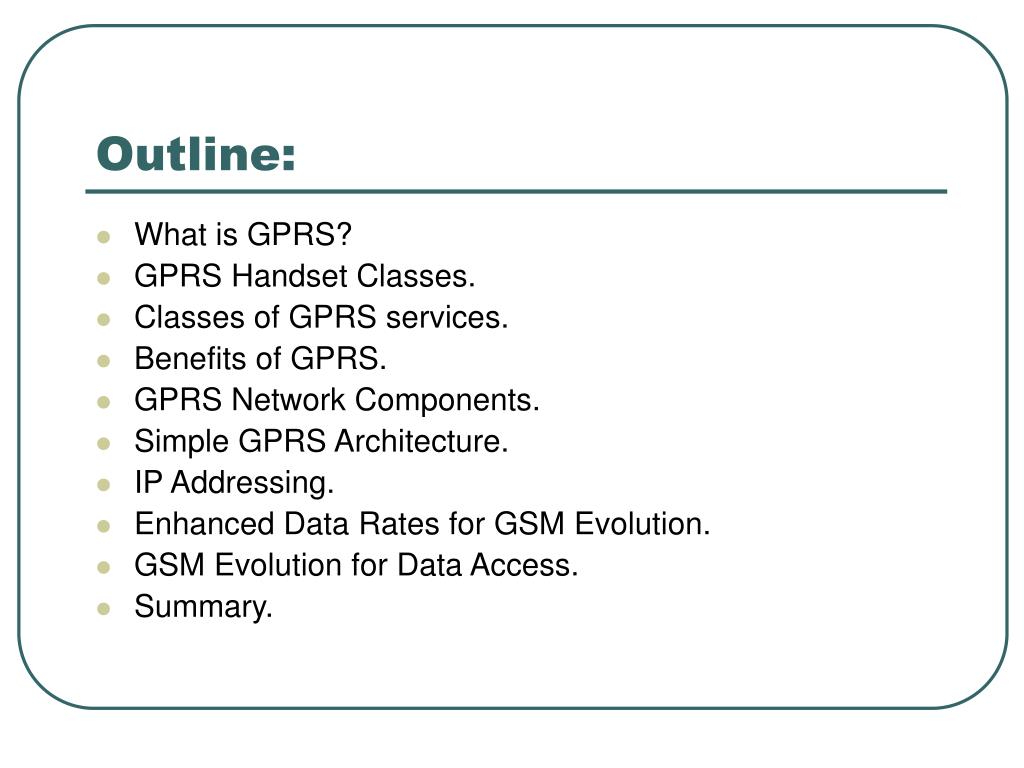 Outline:

- What is GPRS?
- GPRS Handset Classes.
- Classes of GPRS services.
- Benefits of GPRS.
- GPRS Network Components.
- Simple GPRS Architecture.
- IP Addressing.
- Enhanced Data Rates for GSM Evolution.
- GSM Evolution for Data Access.
- Summary.